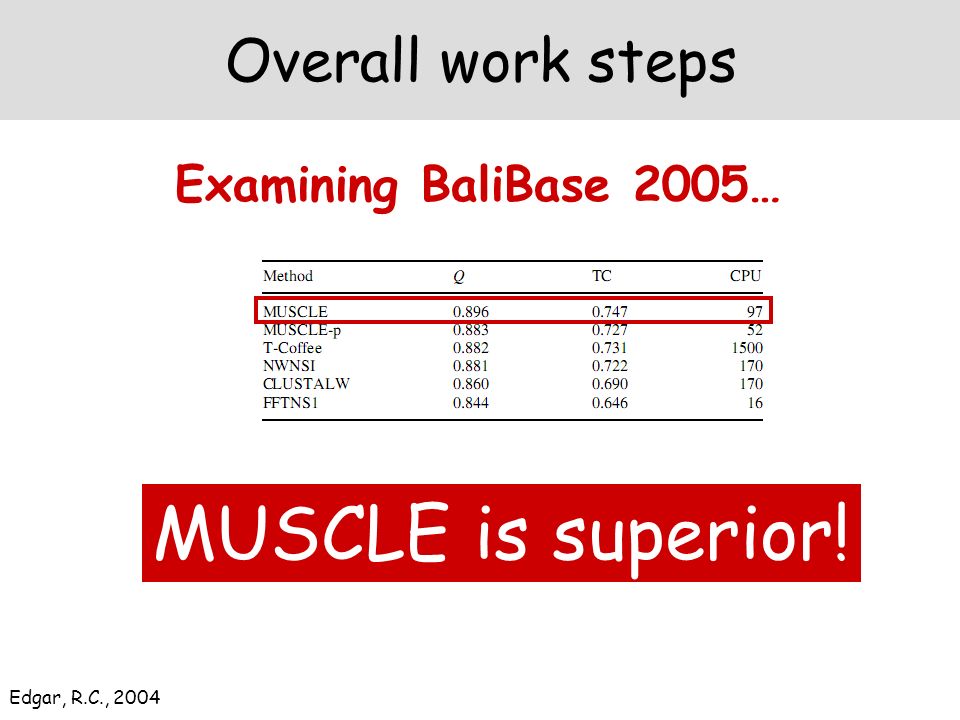 Overall work steps

Examining BaliBase 2005…

| Method | $Q$ | TC | CPU |
|---|---|---|---|
| MUSCLE | 0.896 | 0.747 | 97 |
| MUSCLE-p | 0.883 | 0.727 | 52 |
| T-Coffee | 0.882 | 0.731 | 1500 |
| NWNSI | 0.881 | 0.722 | 170 |
| CLUSTALW | 0.860 | 0.690 | 170 |
| FFTNS1 | 0.844 | 0.646 | 16 |

MUSCLE is superior!

Edgar, R.C., 2004